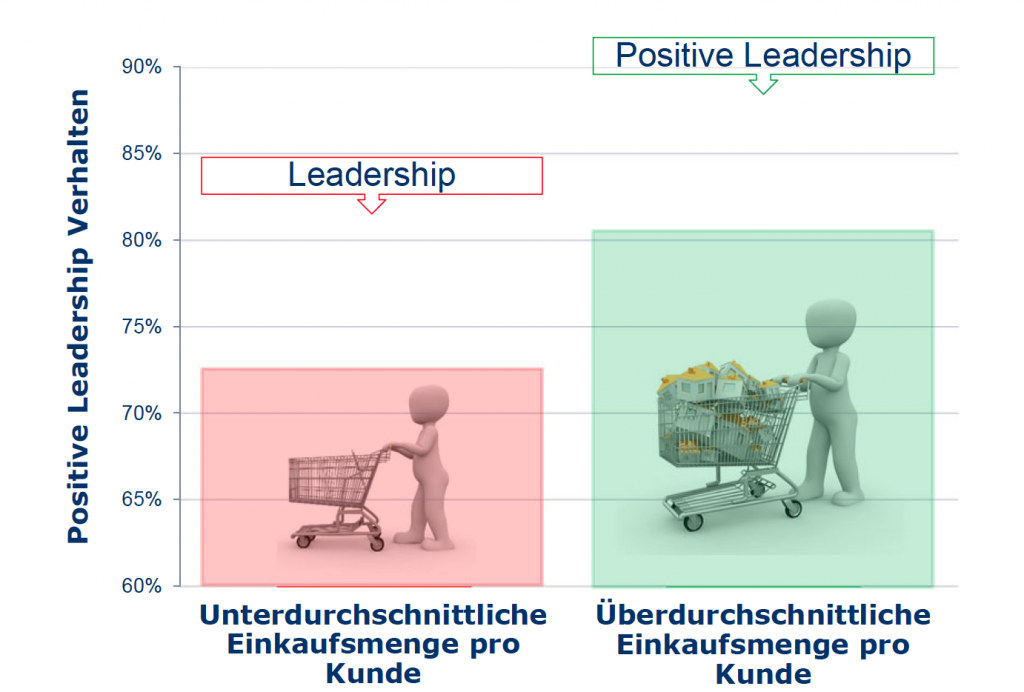 Positive Leadership Verhalten

90%
85%
80%
75%
70%
65%
60%

Leadership

Positive Leadership

Unterdurchschnittliche Einkaufsmenge pro Kunde

Überdurchschnittliche Einkaufsmenge pro Kunde